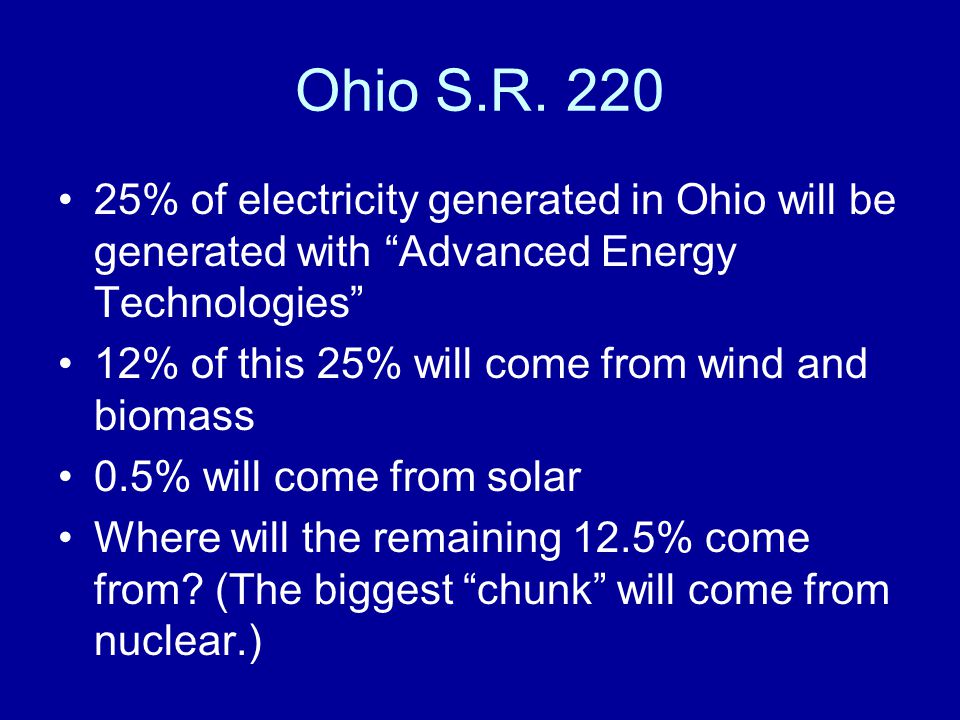 Ohio S.R. 220

• 25% of electricity generated in Ohio will be generated with “Advanced Energy Technologies”
• 12% of this 25% will come from wind and biomass
• 0.5% will come from solar
• Where will the remaining 12.5% come from? (The biggest “chunk” will come from nuclear.)